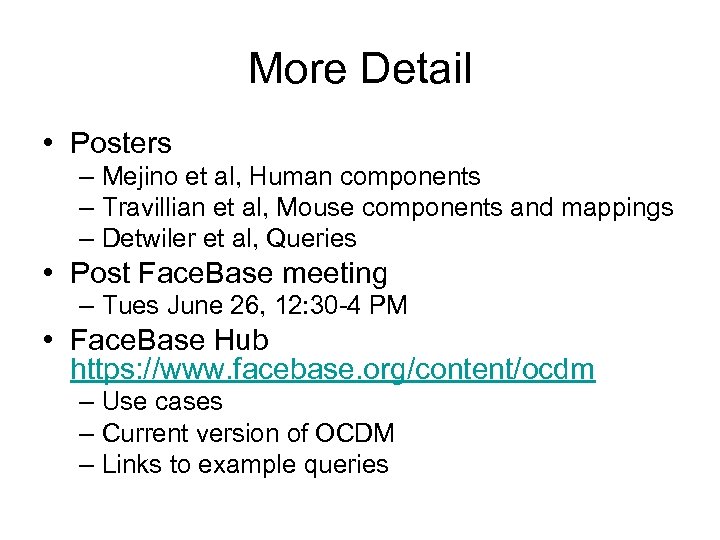 More Detail

• Posters
– Mejino et al, Human components
– Travillian et al, Mouse components and mappings
– Detwiler et al, Queries
• Post FaceBase meeting
– Tues June 26, 12:30-4 PM
• FaceBase Hub https://www.facebase.org/content/ocdm
– Use cases
– Current version of OCDM
– Links to example queries